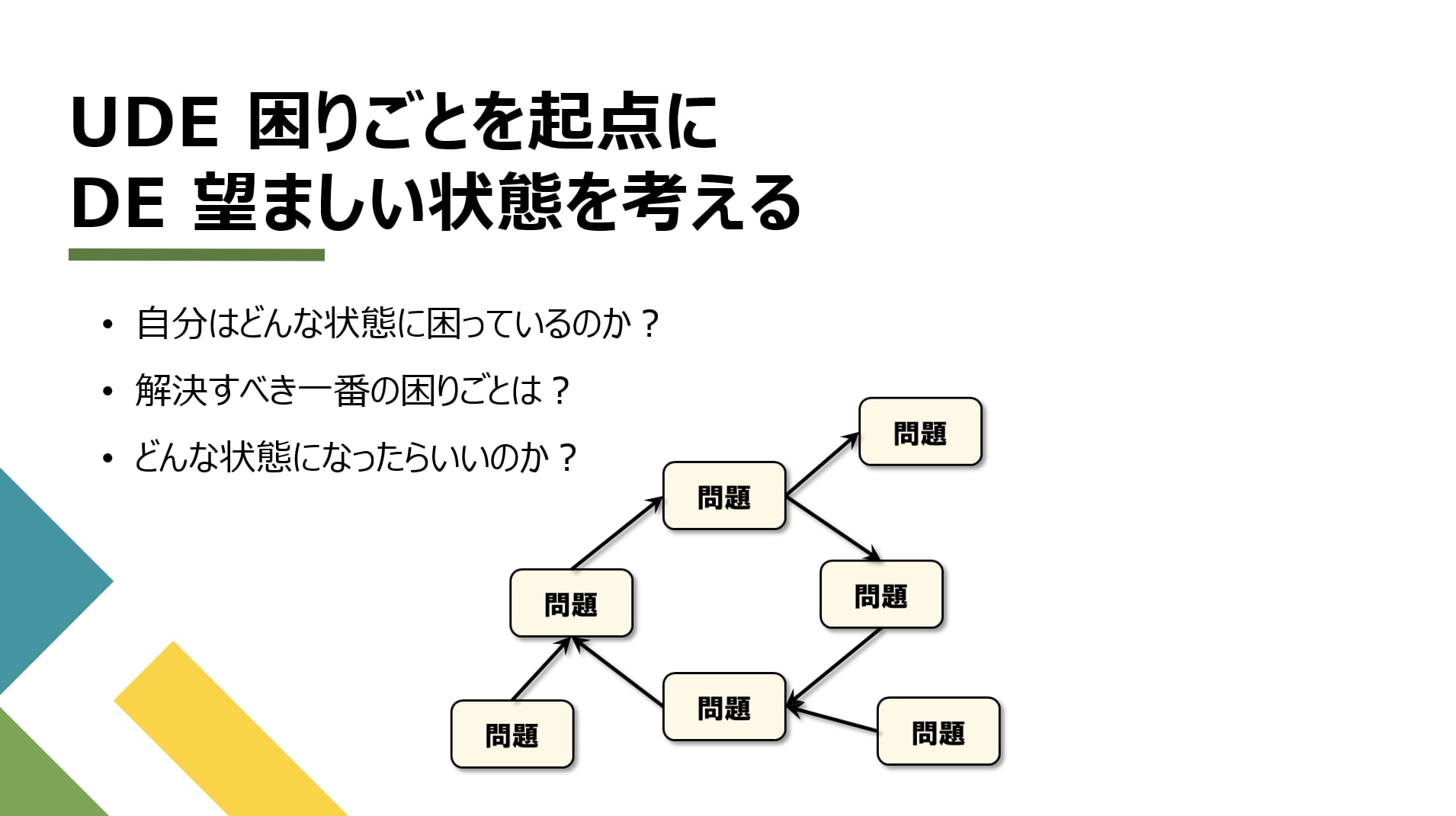 UDE 困りごとを起点に
DE 望ましい状態を考える

• 自分はどんな状態に困っているのか？
• 解決すべき一番の困りごとは？
• どんな状態になったらいいのか？

問題
問題
問題
問題
問題
問題
問題